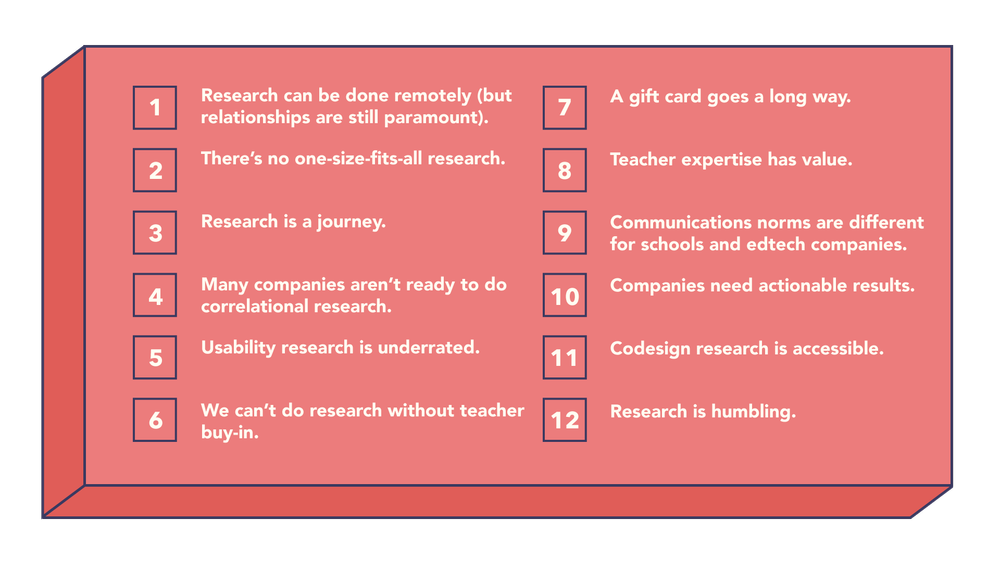 1 Research can be done remotely (but relationships are still paramount).

2 There's no one-size-fits-all research.

3 Research is a journey.

4 Many companies aren't ready to do correlational research.

5 Usability research is underrated.

6 We can't do research without teacher buy-in.

7 A gift card goes a long way.

8 Teacher expertise has value.

9 Communications norms are different for schools and edtech companies.

10 Companies need actionable results.

11 Codesign research is accessible.

12 Research is humbling.